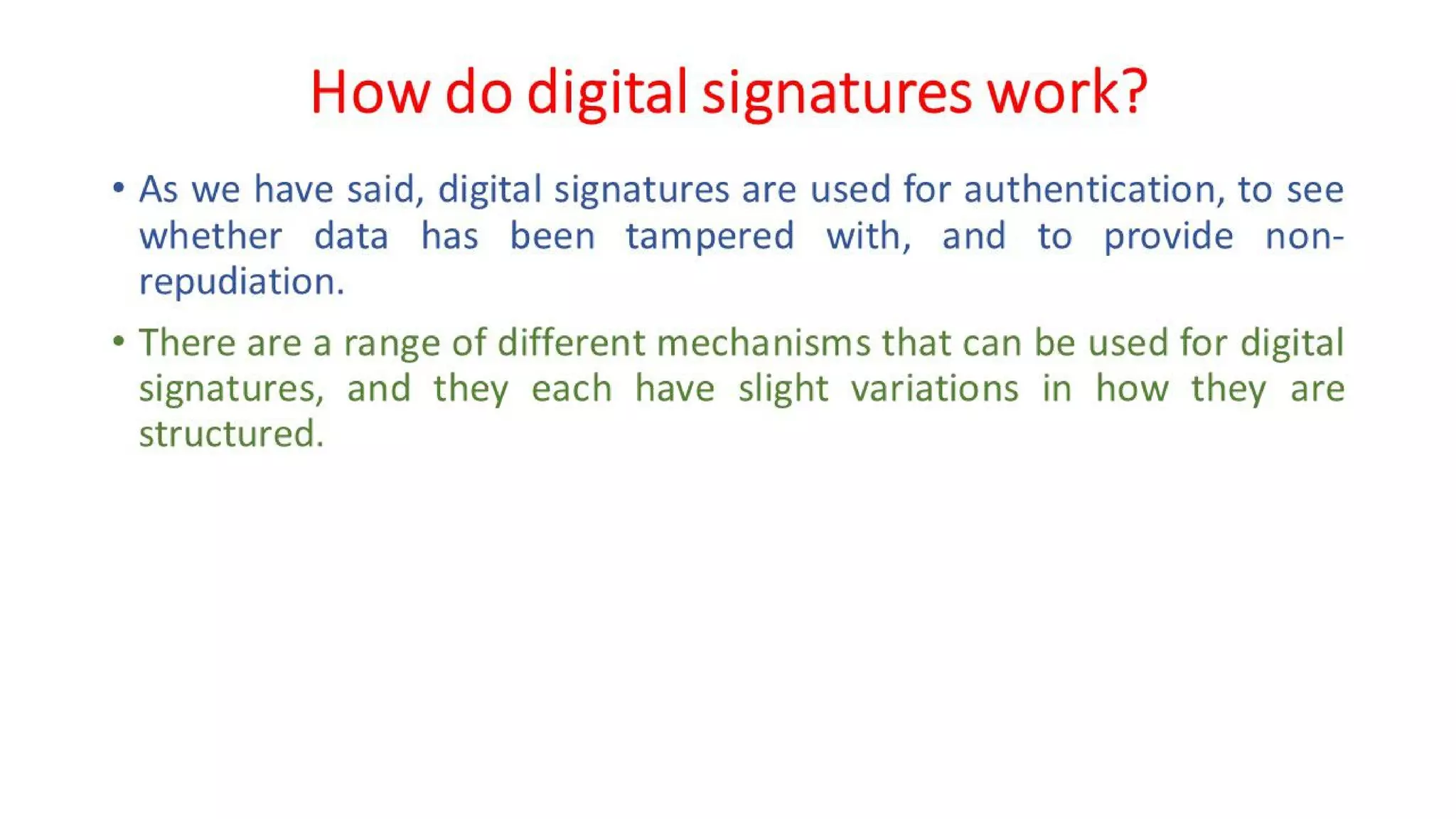 How do digital signatures work?

• As we have said, digital signatures are used for authentication, to see whether data has been tampered with, and to provide non-repudiation.

• There are a range of different mechanisms that can be used for digital signatures, and they each have slight variations in how they are structured.